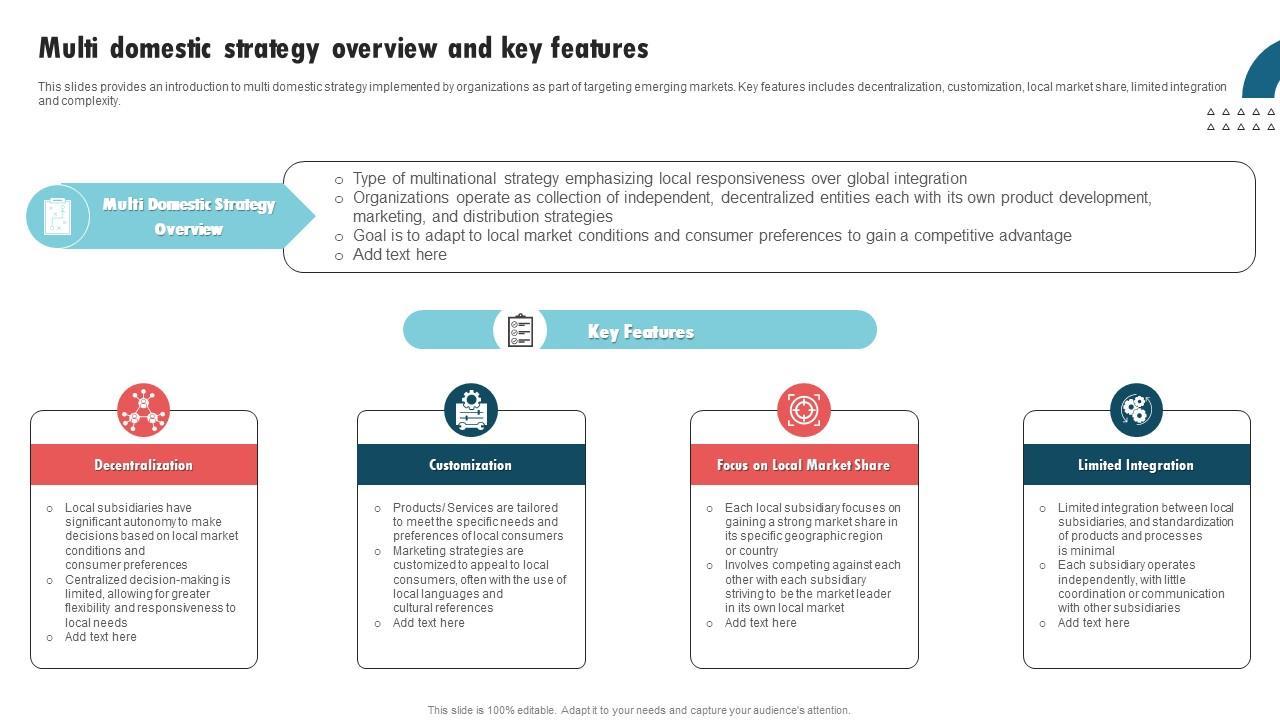 Multi domestic strategy overview and key features

This slides provides an introduction to multi domestic strategy implemented by organizations as part of targeting emerging markets. Key features includes decentralization, customization, local market share, limited integration and complexity.

Multi Domestic Strategy Overview

○ Type of multinational strategy emphasizing local responsiveness over global integration
○ Organizations operate as collection of independent, decentralized entities each with its own product development, marketing, and distribution strategies
○ Goal is to adapt to local market conditions and consumer preferences to gain a competitive advantage
○ Add text here

Key Features

Decentralization

○ Local subsidiaries have significant autonomy to make decisions based on local market conditions and consumer preferences
○ Centralized decision-making is limited, allowing for greater flexibility and responsiveness to local needs
○ Add text here

Customization

○ Products/ Services are tailored to meet the specific needs and preferences of local consumers
○ Marketing strategies are customized to appeal to local consumers, often with the use of local languages and cultural references
○ Add text here

Focus on Local Market Share

○ Each local subsidiary focuses on gaining a strong market share in its specific geographic region or country
○ Involves competing against each other with each subsidiary striving to be the market leader in its own local market
○ Add text here

Limited Integration

○ Limited integration between local subsidiaries, and standardization of products and processes is minimal
○ Each subsidiary operates independently, with little coordination or communication with other subsidiaries
○ Add text here

This slide is 100% editable. Adapt it to your needs and capture your audience's attention.